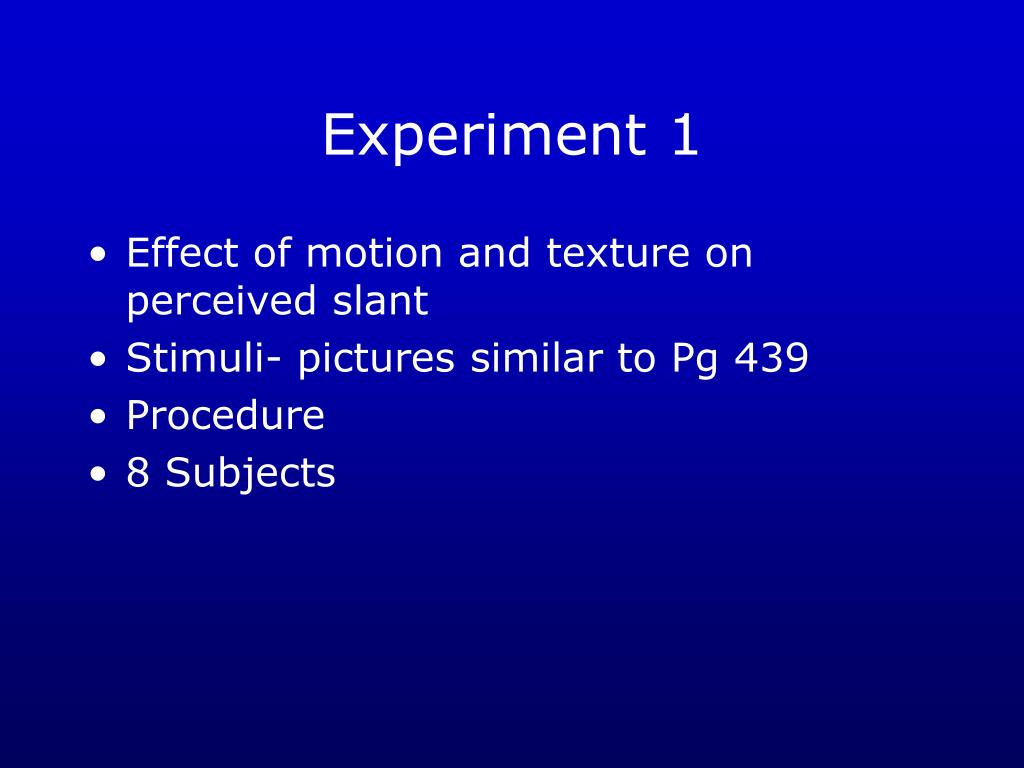 Experiment 1

• Effect of motion and texture on perceived slant
• Stimuli- pictures similar to Pg 439
• Procedure
• 8 Subjects